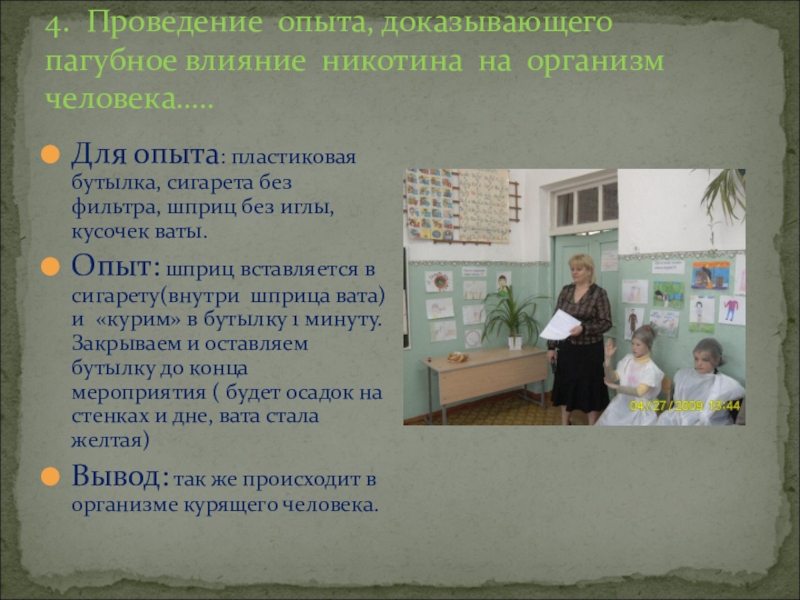 4. Проведение опыта, доказывающего пагубное влияние никотина на организм человека.....

Для опыта: пластиковая бутылка, сигарета без фильтра, шприц без иглы, кусочек ваты.

Опыт: шприц вставляется в сигарету(внутри шприца вата) и «курим» в бутылку 1 минуту. Закрываем и оставляем бутылку до конца мероприятия ( будет осадок на стенках и дне, вата стала желтая)

Вывод: так же происходит в организме курящего человека.

04/27/2009 13:44